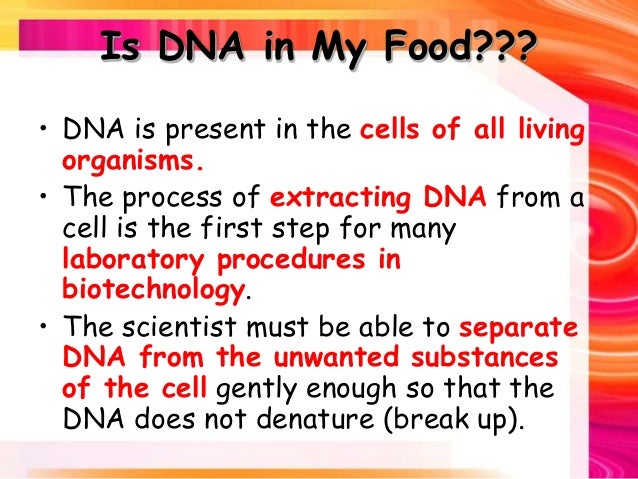 Is DNA in My Food???

• DNA is present in the cells of all living organisms.

• The process of extracting DNA from a cell is the first step for many laboratory procedures in biotechnology.

• The scientist must be able to separate DNA from the unwanted substances of the cell gently enough so that the DNA does not denature (break up).